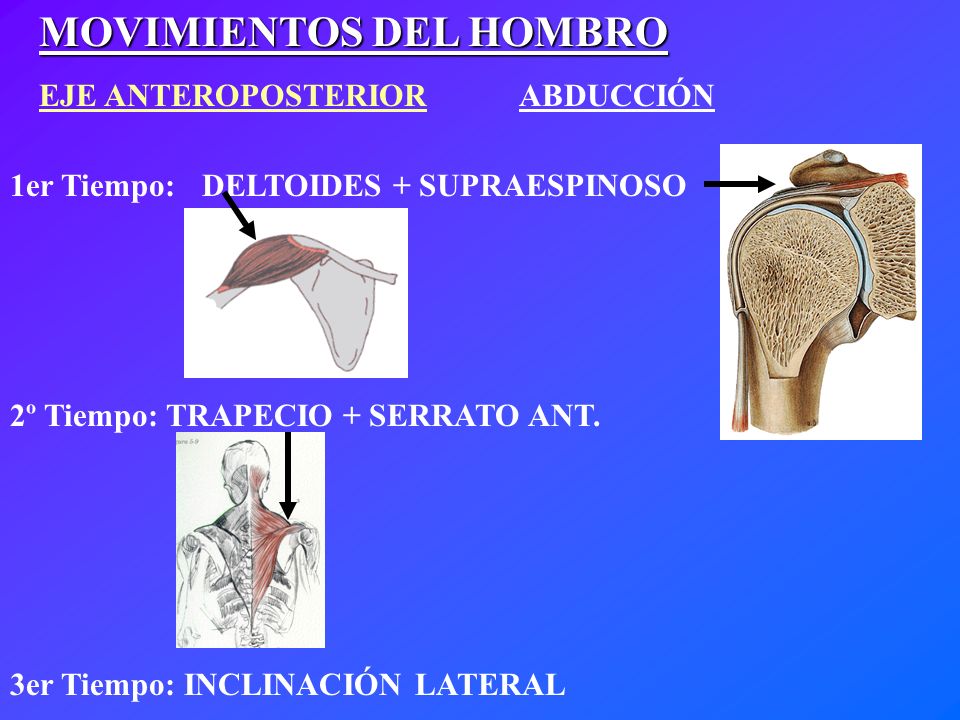 MOVIMIENTOS DEL HOMBRO

EJE ANTEROPOSTERIOR ABDUCCIÓN

1er Tiempo: DELTOIDES + SUPRAESPINOSO

2º Tiempo: TRAPECIO + SERRATO ANT.

3er Tiempo: INCLINACIÓN LATERAL